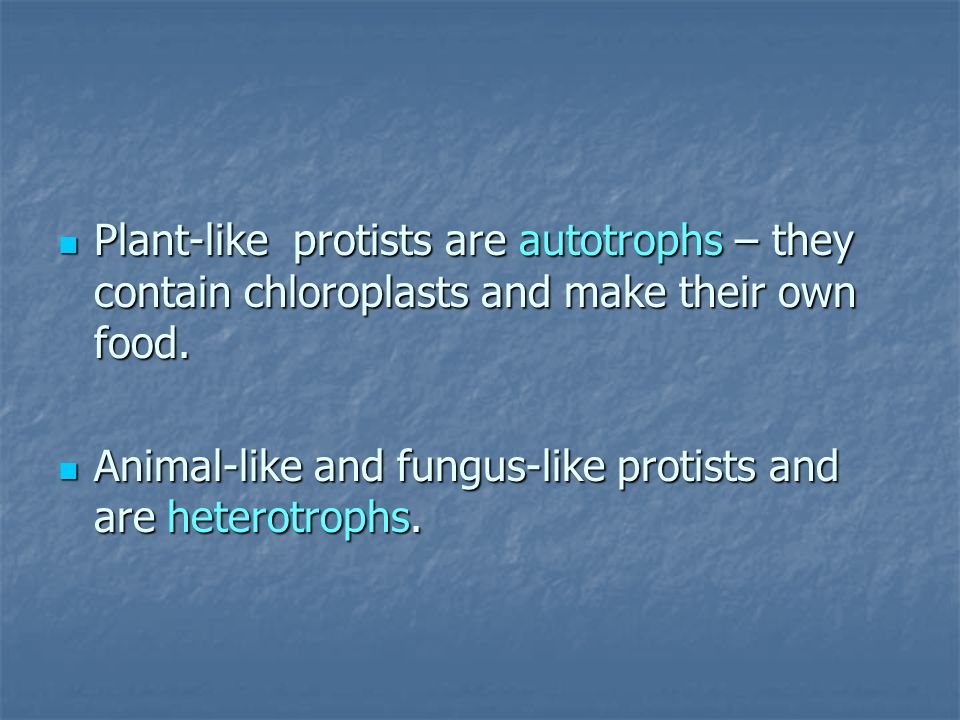 Plant-like  protists are autotrophs – they contain chloroplasts and make their own food.

Animal-like and fungus-like protists and are heterotrophs.